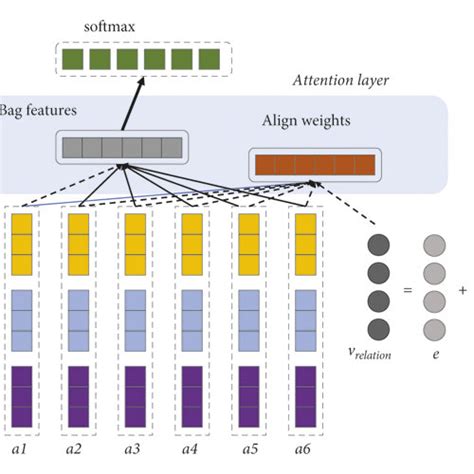 softmax

Attention layer

Bag features

Align weights

$v_{relation}$ = $e$ +

a1 a2 a3 a4 a5 a6